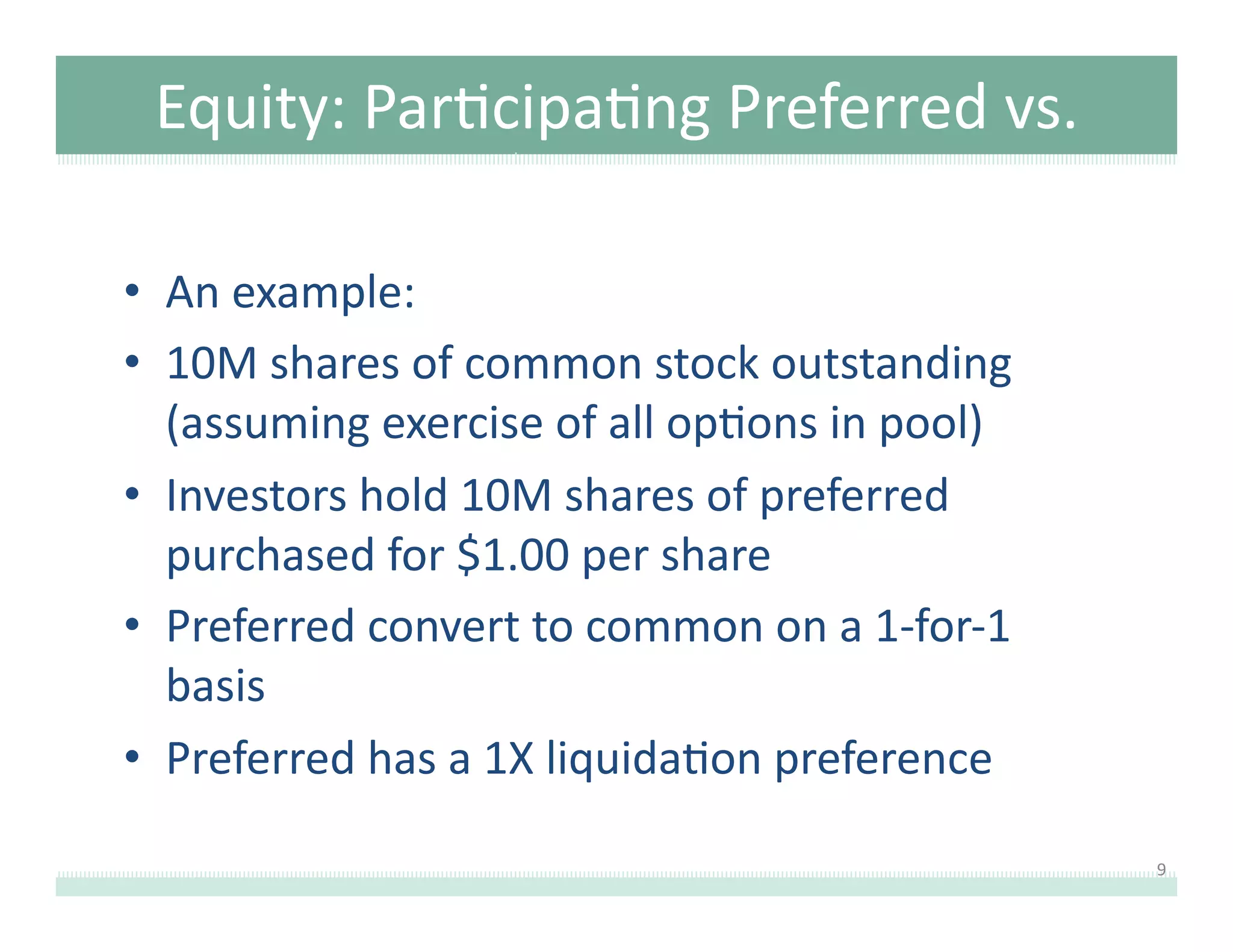 Equity: Participating Preferred vs.

• An example:
• 10M shares of common stock outstanding (assuming exercise of all options in pool)
• Investors hold 10M shares of preferred purchased for \$1.00 per share
• Preferred convert to common on a 1-for-1 basis
• Preferred has a 1X liquidation preference

9